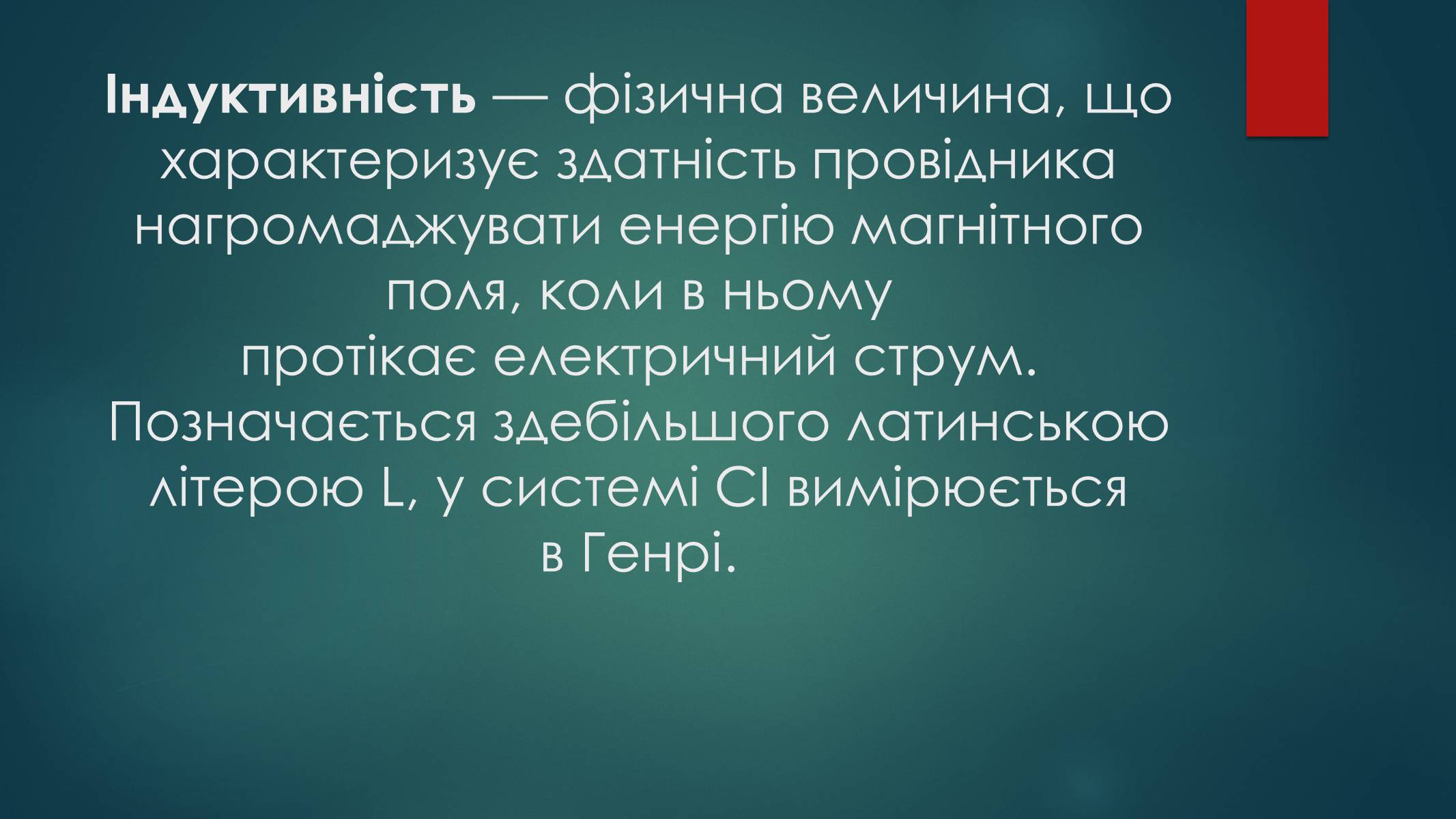 Індуктивність — фізична величина, що характеризує здатність провідника нагромаджувати енергію магнітного поля, коли в ньому протікає електричний струм. Позначається здебільшого латинською літерою L, у системі СІ вимірюється в Генрі.